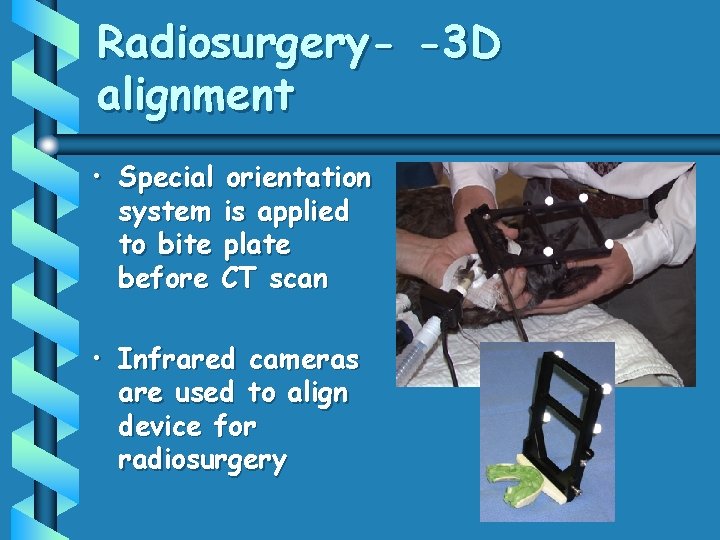 Radiosurgery- -3D alignment

• Special orientation system is applied to bite plate before CT scan

• Infrared cameras are used to align device for radiosurgery